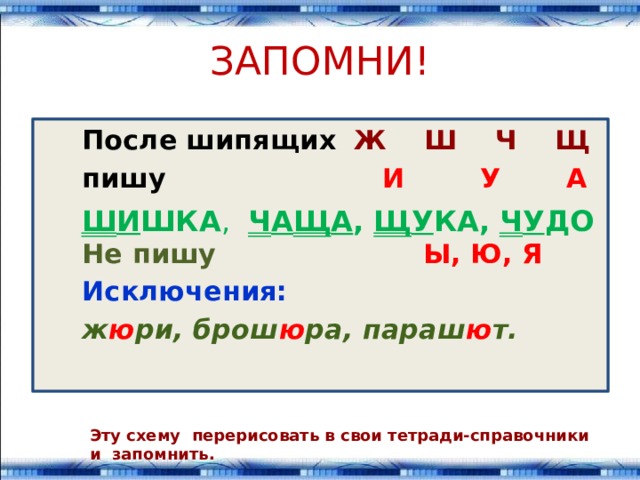 ЗАПОМНИ!

После шипящих Ж Ш Ч Щ
пишу И У А

ШИШКА, ЧАЩА, ЩУКА, ЧУДО
Не пишу Ы, Ю, Я

Исключения:
жюри, брошюра, парашют.

Эту схему перерисовать в свои тетради-справочники и запомнить.